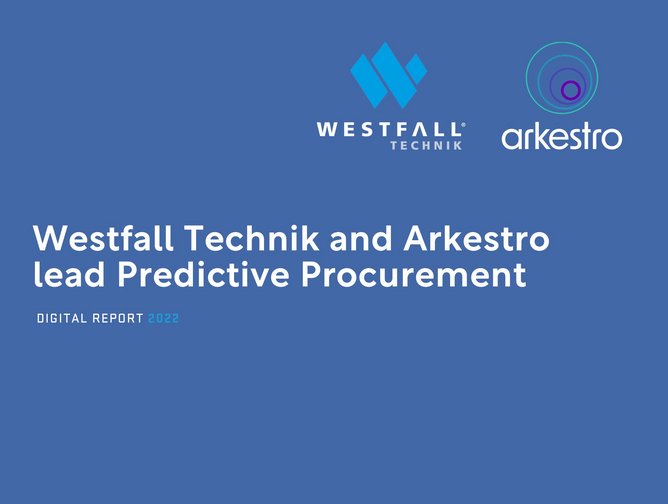 WESTFALL® TECHNIK

arkestro

Westfall Technik and Arkestro lead Predictive Procurement

DIGITAL REPORT 2022